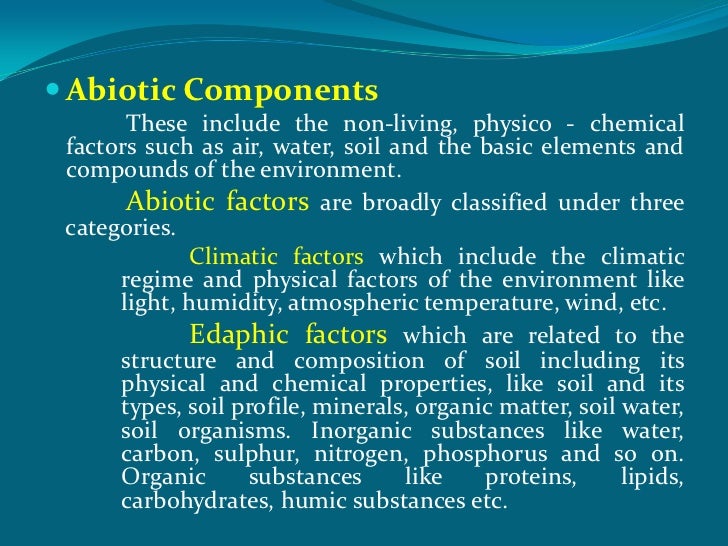 Abiotic Components

These include the non-living, physico - chemical factors such as air, water, soil and the basic elements and compounds of the environment.

Abiotic factors are broadly classified under three categories.

Climatic factors which include the climatic regime and physical factors of the environment like light, humidity, atmospheric temperature, wind, etc.

Edaphic factors which are related to the structure and composition of soil including its physical and chemical properties, like soil and its types, soil profile, minerals, organic matter, soil water, soil organisms. Inorganic substances like water, carbon, sulphur, nitrogen, phosphorus and so on. Organic substances like proteins, lipids, carbohydrates, humic substances etc.